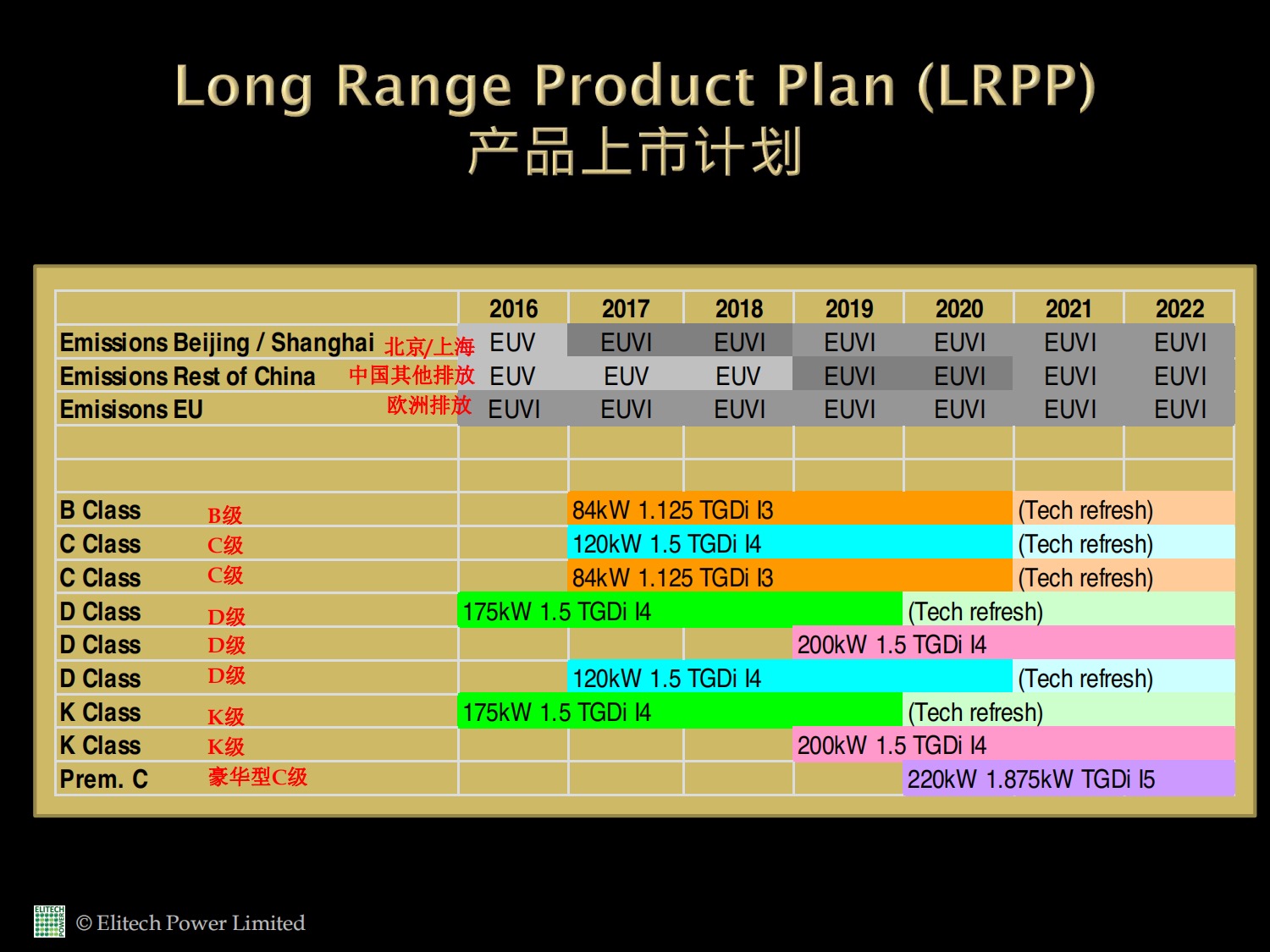 Long Range Product Plan (LRPP)
产品上市计划

| | 2016 | 2017 | 2018 | 2019 | 2020 | 2021 | 2022 |
|---|---|---|---|---|---|---|---|
| Emissions Beijing / Shanghai 北京/上海 | EUV | EUVI | EUVI | EUVI | EUVI | EUVI | EUVI |
| Emissions Rest of China 中国其他排放 | EUV | EUV | EUV | EUVI | EUVI | EUVI | EUVI |
| Emisisons EU 欧洲排放 | EUVI | EUVI | EUVI | EUVI | EUVI | EUVI | EUVI |
| | | | | | | | |
| | | | | | | | |
| B Class B级 | | 84kW 1.125 TGDi I3 | | | | (Tech refresh) | |
| C Class C级 | | 120kW 1.5 TGDi I4 | | | | (Tech refresh) | |
| C Class C级 | | 84kW 1.125 TGDi I3 | | | | (Tech refresh) | |
| D Class D级 | 175kW 1.5 TGDi I4 | | | | (Tech refresh) | | |
| D Class D级 | | | | 200kW 1.5 TGDi I4 | | | |
| D Class D级 | | 120kW 1.5 TGDi I4 | | | | (Tech refresh) | |
| K Class K级 | 175kW 1.5 TGDi I4 | | | | (Tech refresh) | | |
| K Class K级 | | | | 200kW 1.5 TGDi I4 | | | |
| Prem. C 豪华型C级 | | | | | 220kW 1.875kW TGDi I5 | | |

ELITECH POWER
© Elitech Power Limited